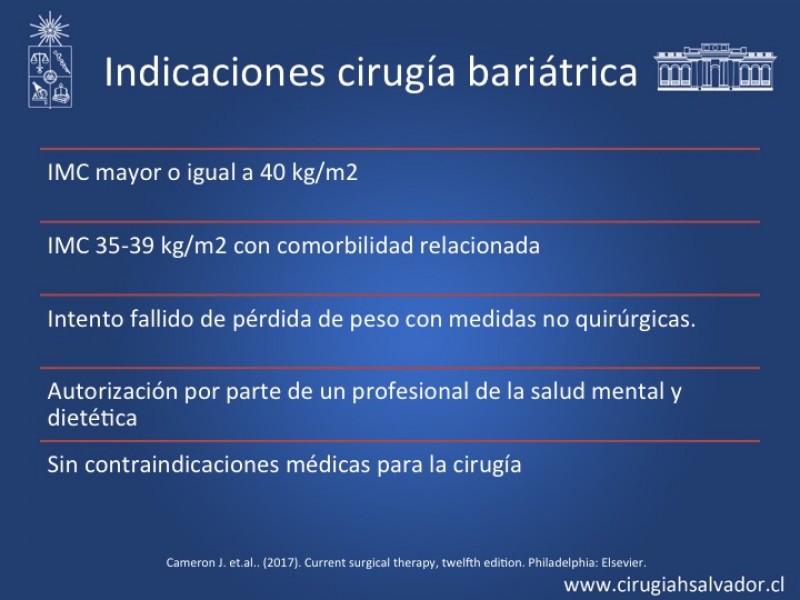 Indicaciones cirugía bariátrica

IMC mayor o igual a 40 kg/m2

IMC 35-39 kg/m2 con comorbilidad relacionada

Intento fallido de pérdida de peso con medidas no quirúrgicas.

Autorización por parte de un profesional de la salud mental y dietética

Sin contraindicaciones médicas para la cirugía

Cameron J. et.al.. (2017). Current surgical therapy, twelfth edition. Philadelphia: Elsevier.

www.cirugiahsalvador.cl